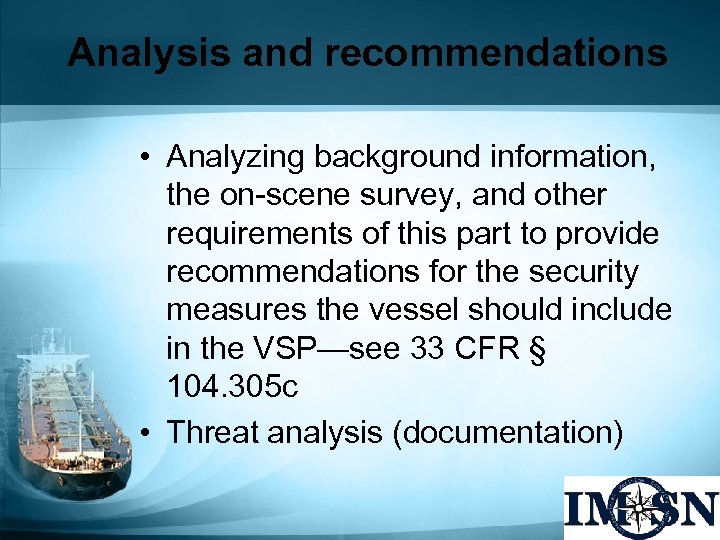 Analysis and recommendations

• Analyzing background information, the on-scene survey, and other requirements of this part to provide recommendations for the security measures the vessel should include in the VSP—see 33 CFR § 104.305c

• Threat analysis (documentation)

IMSN